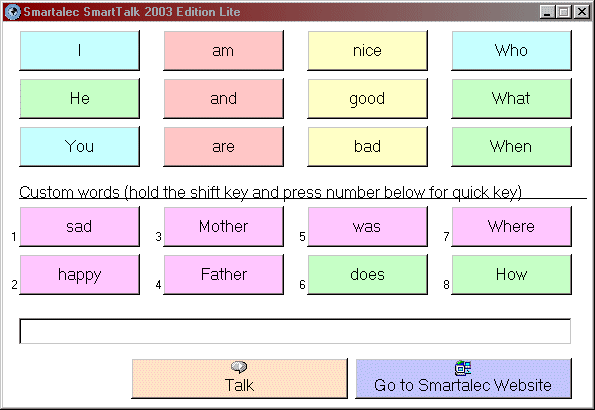 Smartalec SmartTalk 2003 Edition Lite

I
am
nice
Who
He
and
good
What
You
are
bad
When

Custom words (hold the shift key and press number below for quick key)

1 sad
3 Mother
5 was
7 Where
2 happy
4 Father
6 does
8 How

Talk
Go to Smartalec Website